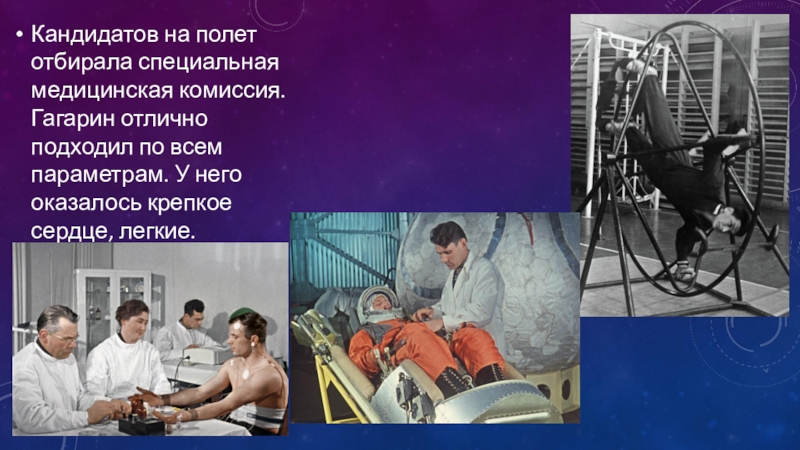 • Кандидатов на полет отбирала специальная медицинская комиссия. Гагарин отлично подходил по всем параметрам. У него оказалось крепкое сердце, легкие.